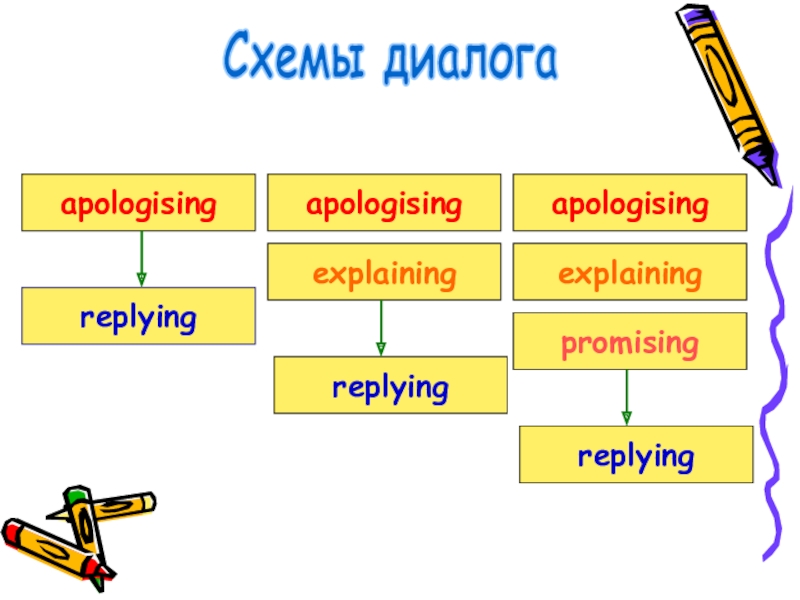 Схемы диалога

apologising

replying

apologising

explaining

replying

apologising

explaining

promising

replying